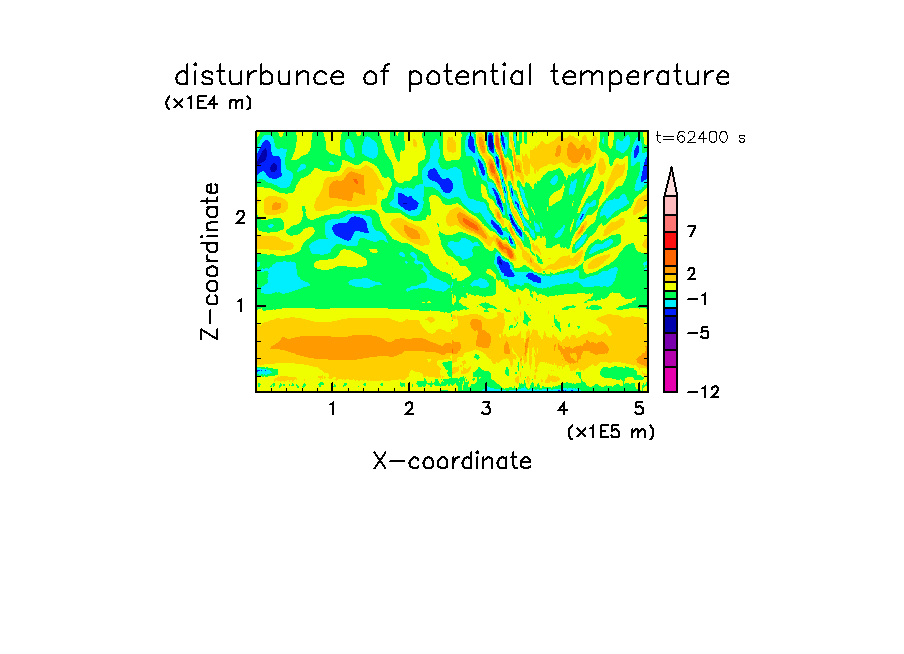 disturbunce of potential temperature

(x1E4 m)

t=62400 s

Z-coordinate

2

1

7

2

−1

−5

−12

1 2 3 4 5

(x1E5 m)

X-coordinate